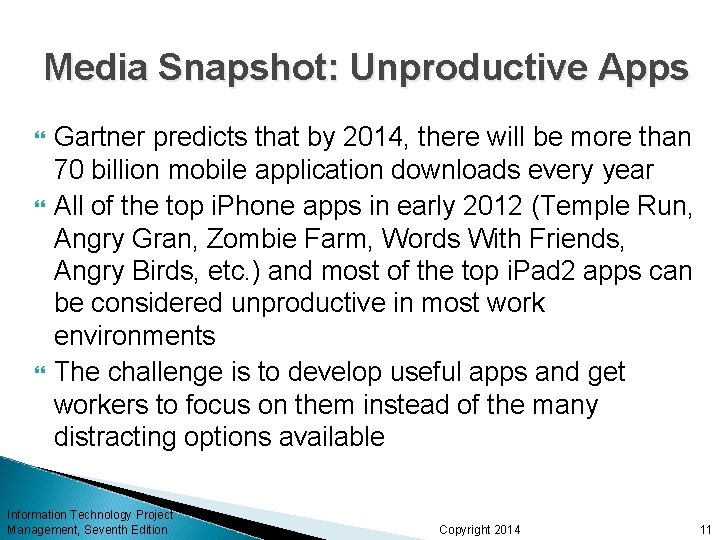 Media Snapshot: Unproductive Apps

Gartner predicts that by 2014, there will be more than 70 billion mobile application downloads every year

All of the top iPhone apps in early 2012 (Temple Run, Angry Gran, Zombie Farm, Words With Friends, Angry Birds, etc.) and most of the top iPad2 apps can be considered unproductive in most work environments

The challenge is to develop useful apps and get workers to focus on them instead of the many distracting options available

Information Technology Project Management, Seventh Edition

Copyright 2014

11